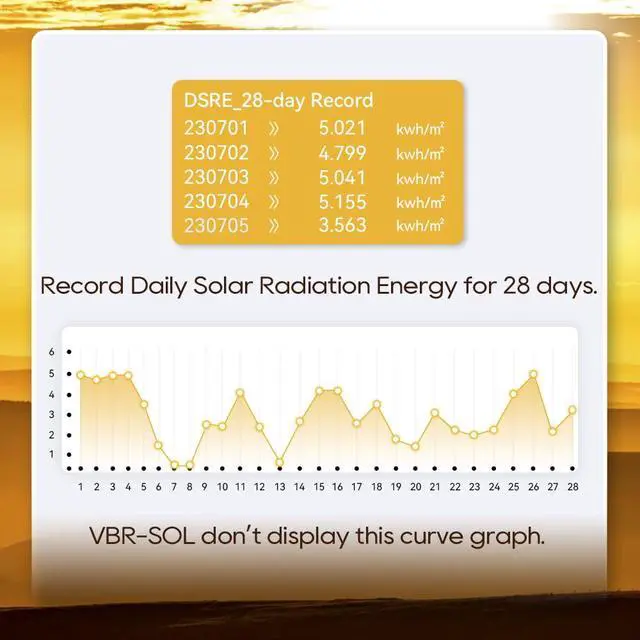 DSRE_28-day Record
230701 » 5.021 kwh/m²
230702 » 4.799 kwh/m²
230703 » 5.041 kwh/m²
230704 » 5.155 kwh/m²
230705 » 3.563 kwh/m²

Record Daily Solar Radiation Energy for 28 days.

6
5
4
3
2
1

1 2 3 4 5 6 7 8 9 10 11 12 13 14 15 16 17 18 19 20 21 22 23 24 25 26 27 28

VBR-SOL don't display this curve graph.